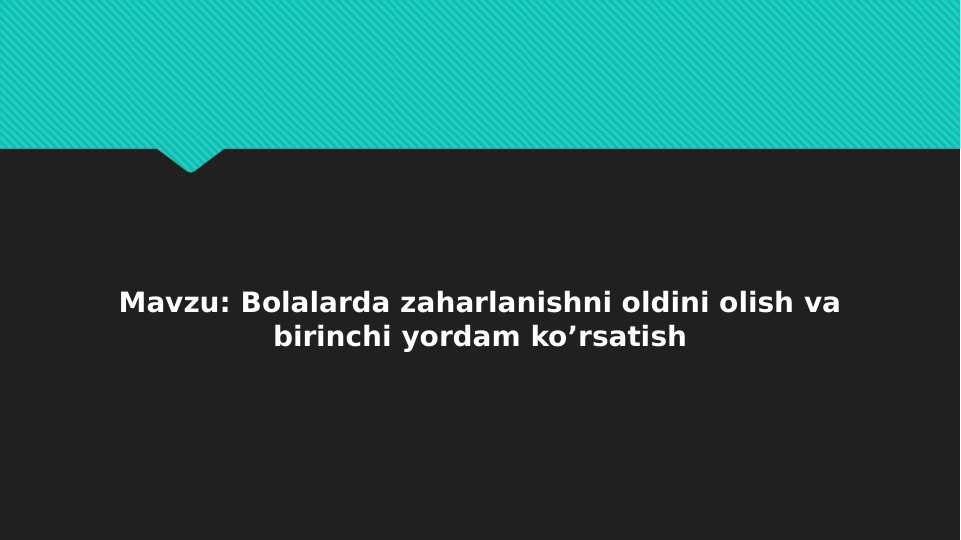 Mavzu: Bolalarda zaharlanishni oldini olish va birinchi yordam ko’rsatish